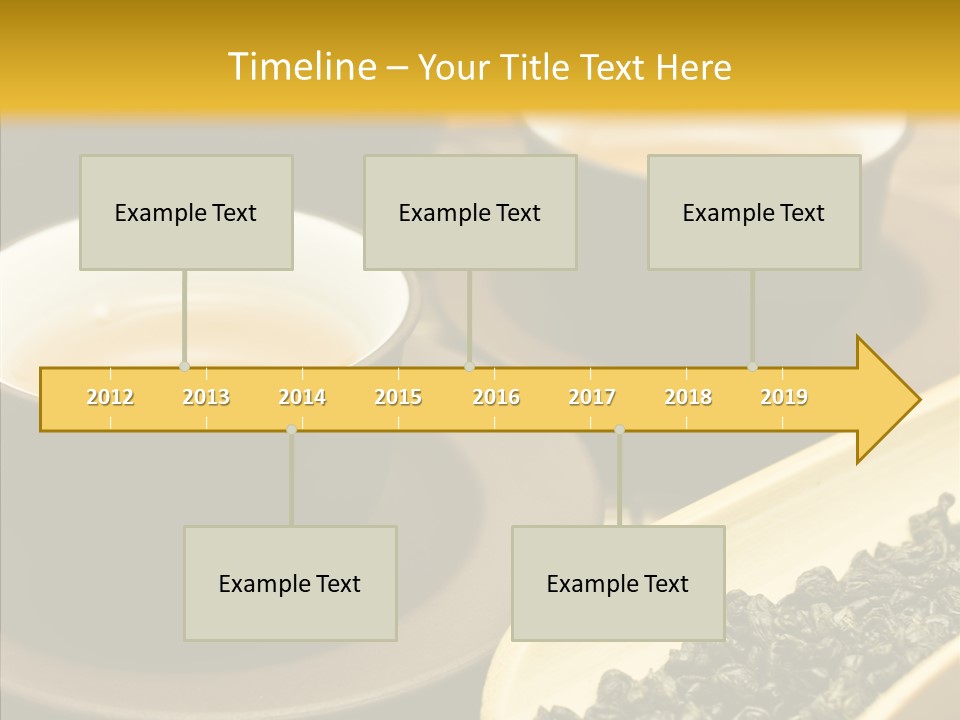 Timeline – Your Title Text Here

Example Text

Example Text

Example Text

2012 2013 2014 2015 2016 2017 2018 2019

Example Text

Example Text